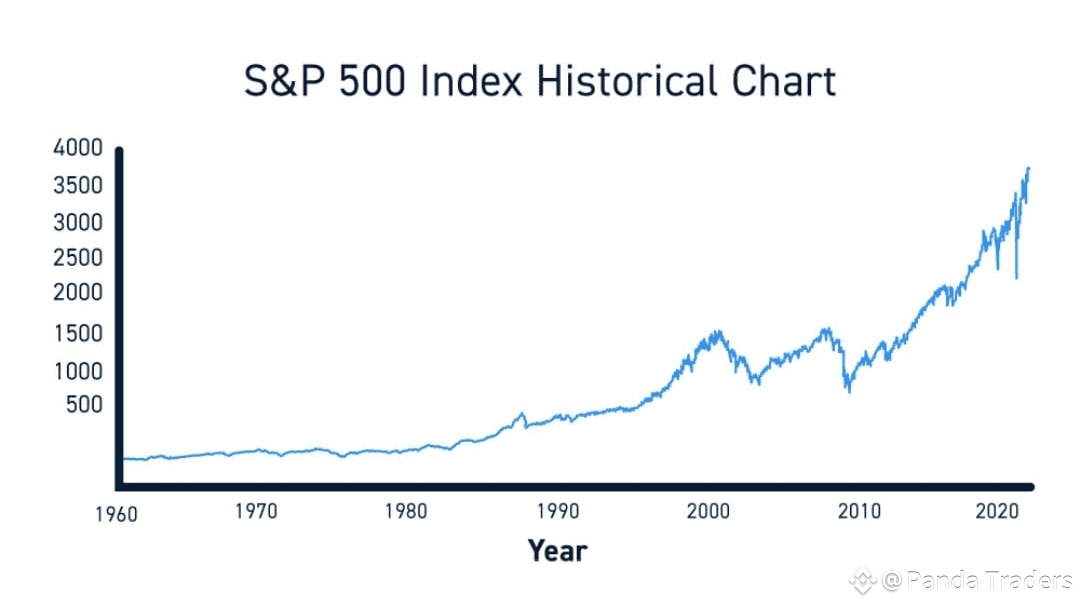 S&P 500 Index Historical Chart

4000
3500
3000
2500
2000
1500
1000
500

1960
1970
1980
1990
2000
2010
2020

Year

@Panda Traders